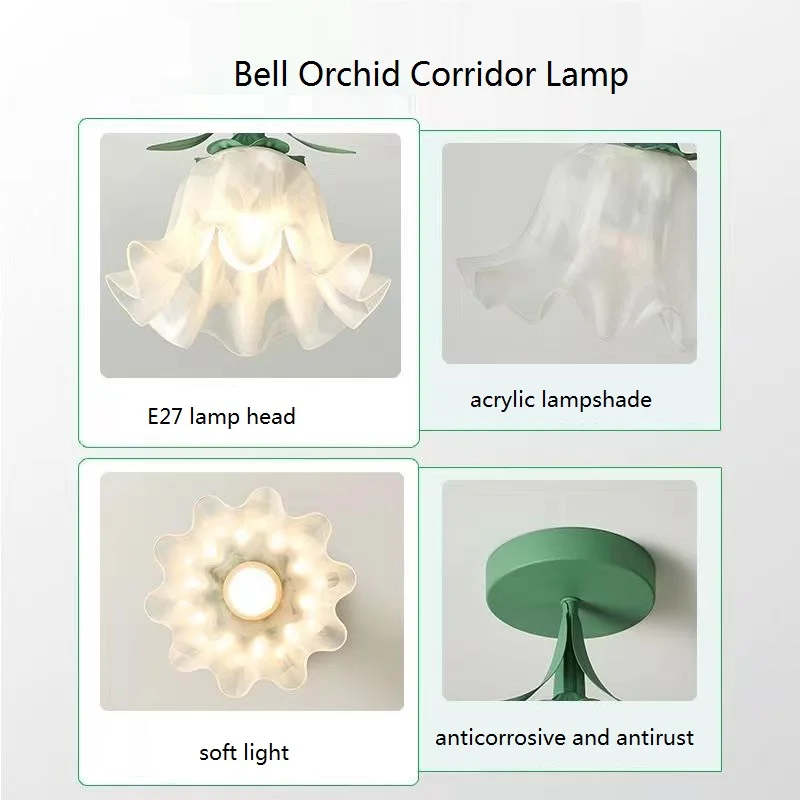 Bell Orchid Corridor Lamp

E27 lamp head

acrylic lampshade

soft light

anticorrosive and antirust